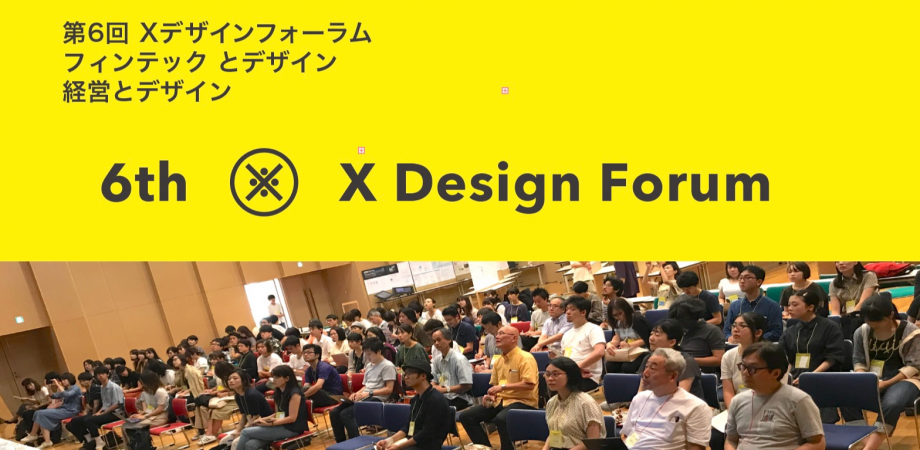 第6回 Xデザインフォーラム
フィンテック とデザイン
経営とデザイン

6th X Design Forum